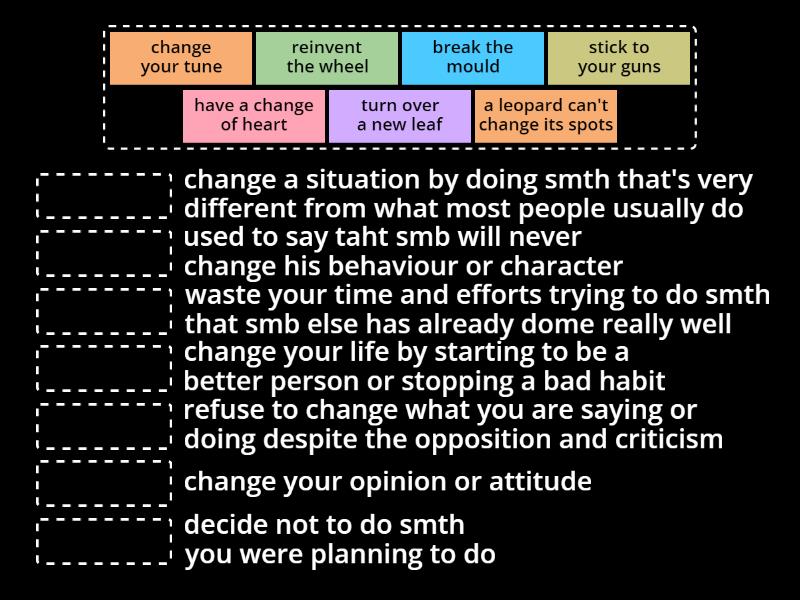 change your tune

reinvent the wheel

break the mould

stick to your guns

have a change of heart

turn over a new leaf

a leopard can't change its spots

change a situation by doing smth that's very different from what most people usually do

used to say taht smb will never change his behaviour or character

waste your time and efforts trying to do smth that smb else has already dome really well

change your life by starting to be a better person or stopping a bad habit

refuse to change what you are saying or doing despite the opposition and criticism

change your opinion or attitude

decide not to do smth you were planning to do